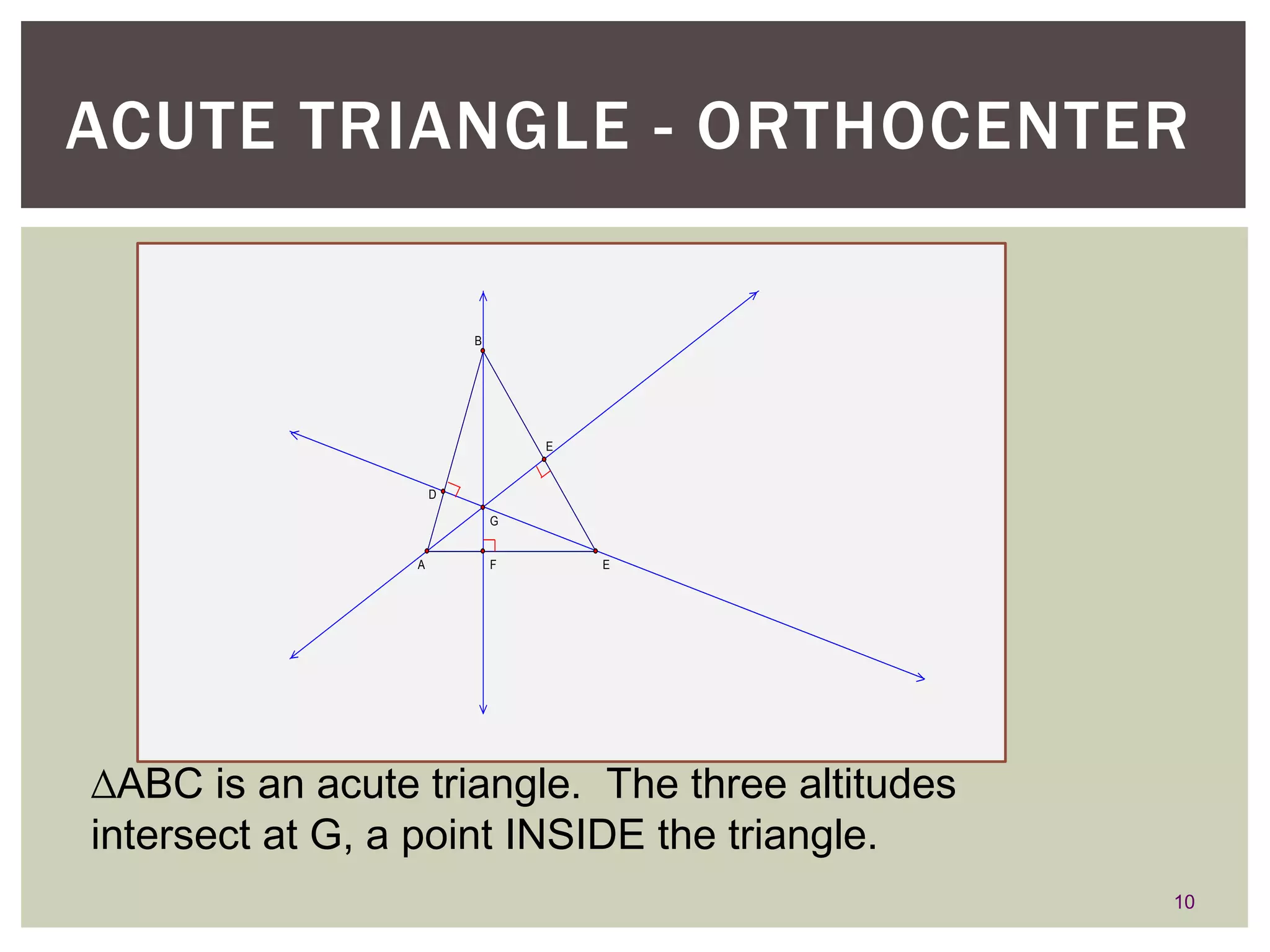 ACUTE TRIANGLE - ORTHOCENTER

B

E

D

G

A

F

E

∆ABC is an acute triangle. The three altitudes intersect at G, a point INSIDE the triangle.

10